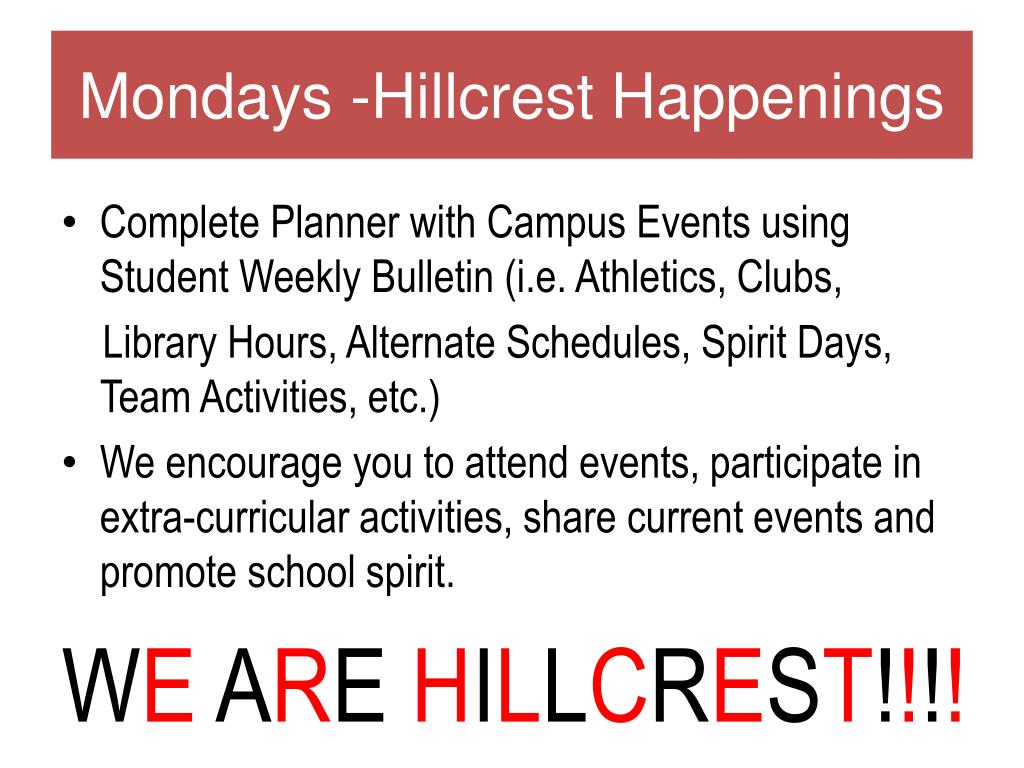 Mondays -Hillcrest Happenings

• Complete Planner with Campus Events using Student Weekly Bulletin (i.e. Athletics, Clubs, Library Hours, Alternate Schedules, Spirit Days, Team Activities, etc.)
• We encourage you to attend events, participate in extra-curricular activities, share current events and promote school spirit.

WE ARE HILLCREST!!!!